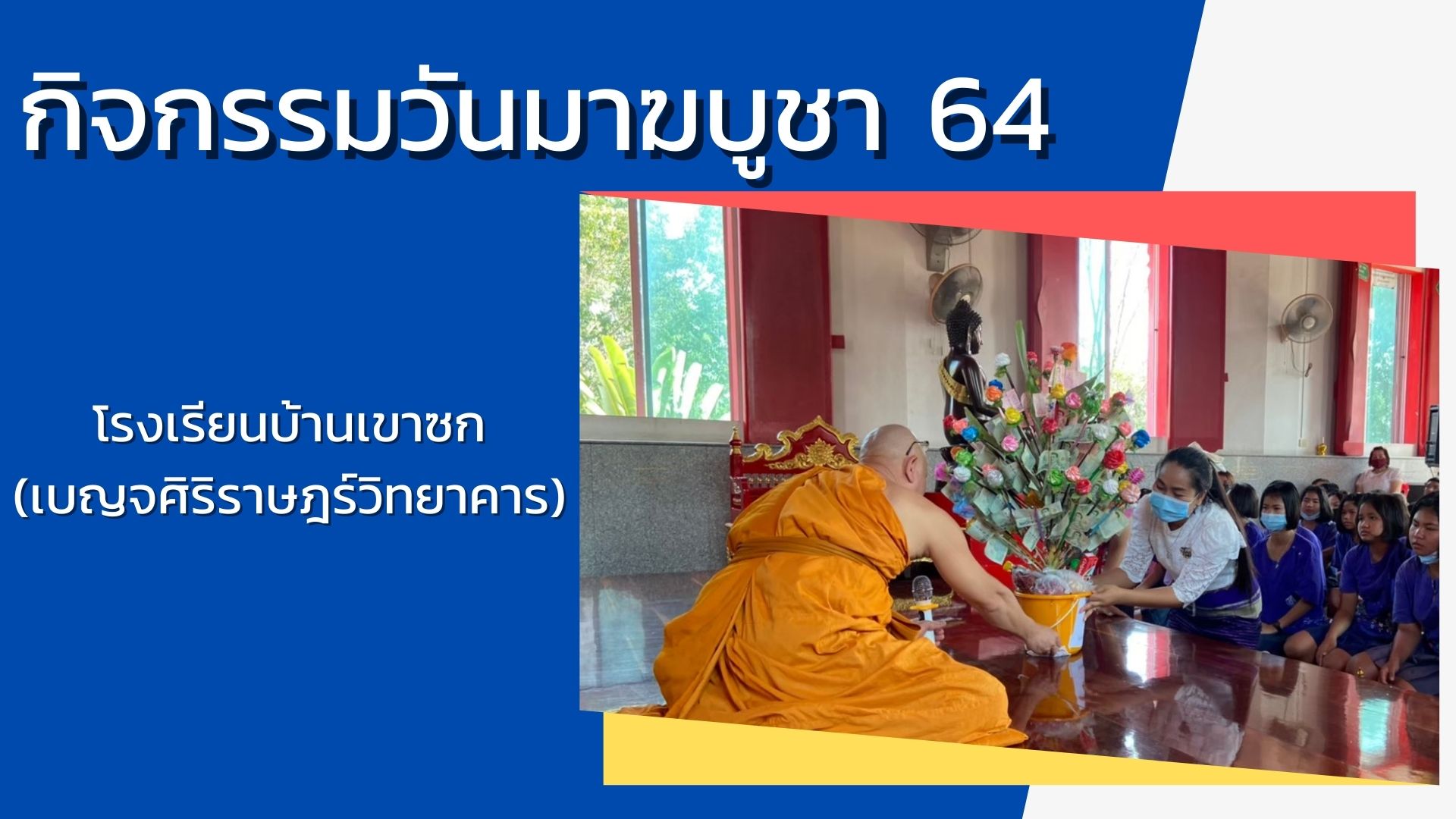 กิจกรรมวันมาฆบูชา 64

โรงเรียนบ้านเขาซก
(เบญจศิริราษฎร์วิทยาคาร)